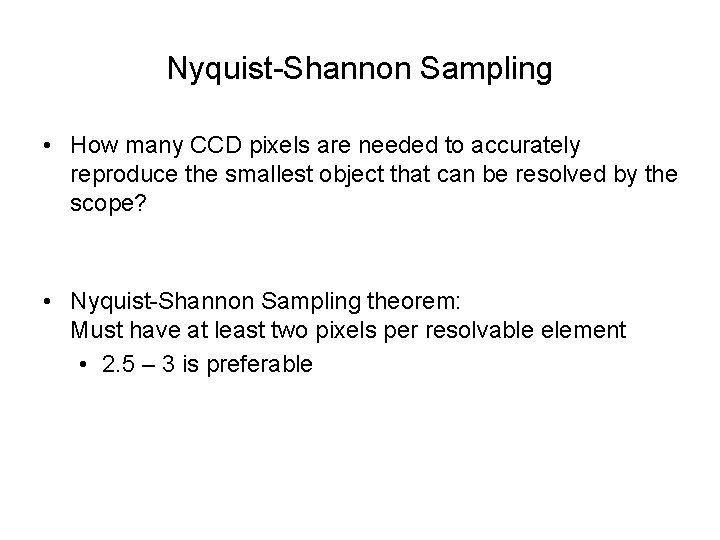 Nyquist-Shannon Sampling

• How many CCD pixels are needed to accurately reproduce the smallest object that can be resolved by the scope?

• Nyquist-Shannon Sampling theorem:
Must have at least two pixels per resolvable element
  • 2.5 – 3 is preferable